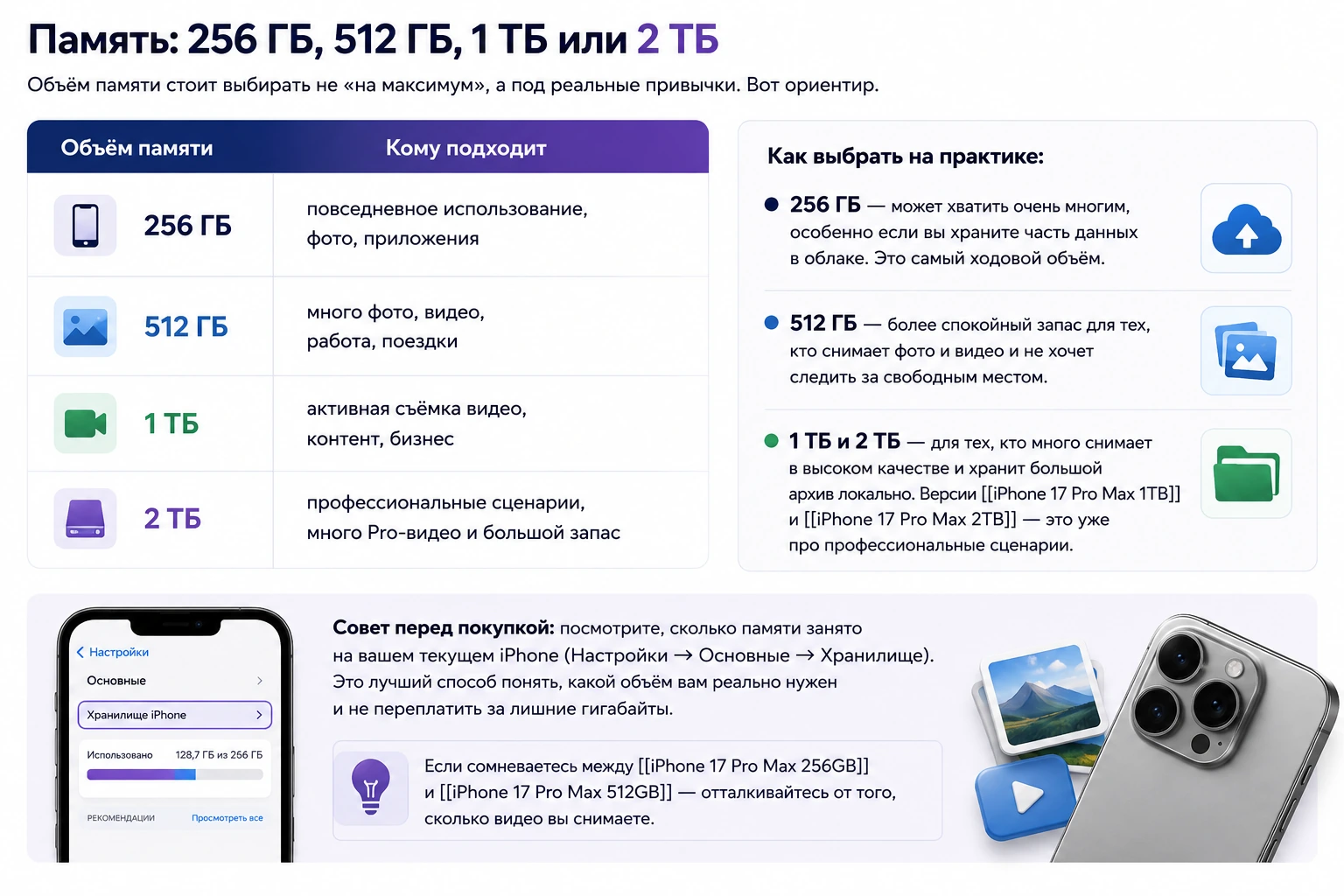 Память: 256 ГБ, 512 ГБ, 1 ТБ или 2 ТБ

Объём памяти стоит выбирать не «на максимум», а под реальные привычки. Вот ориентир.

| Объём памяти | Кому подходит |
|---|---|
| 256 ГБ | повседневное использование, фото, приложения |
| 512 ГБ | много фото, видео, работа, поездки |
| 1 ТБ | активная съёмка видео, контент, бизнес |
| 2 ТБ | профессиональные сценарии, много Pro-видео и большой запас |

Как выбрать на практике:

256 ГБ — может хватить очень многим, особенно если вы храните часть данных в облаке. Это самый ходовой объём.

512 ГБ — более спокойный запас для тех, кто снимает фото и видео и не хочет следить за свободным местом.

1 ТБ и 2 ТБ — для тех, кто много снимает в высоком качестве и хранит большой архив локально. Версии [[iPhone 17 Pro Max 1TB]] и [[iPhone 17 Pro Max 2TB]] — это уже про профессиональные сценарии.

Настройки
Основные
Хранилище iPhone
Использовано 128,7 ГБ из 256 ГБ
РЕКОМЕНДАЦИИ Просмотреть все

Совет перед покупкой: посмотрите, сколько памяти занято на вашем текущем iPhone (Настройки → Основные → Хранилище). Это лучший способ понять, какой объём вам реально нужен и не переплатить за лишние гигабайты.

Если сомневаетесь между [[iPhone 17 Pro Max 256GB]] и [[iPhone 17 Pro Max 512GB]] — отталкивайтесь от того, сколько видео вы снимаете.